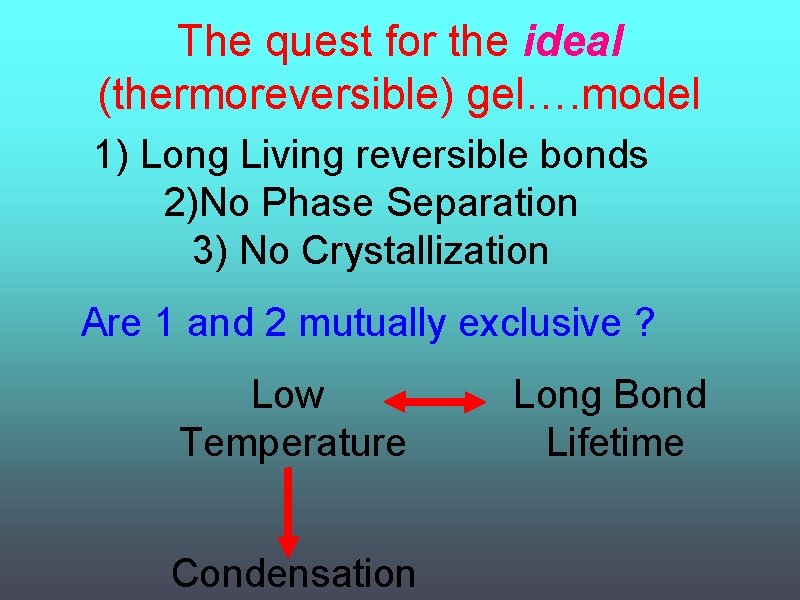 The quest for the ideal (thermoreversible) gel….model

1) Long Living reversible bonds
2)No Phase Separation
3) No Crystallization

Are 1 and 2 mutually exclusive ?

Low Temperature

Long Bond Lifetime

Condensation